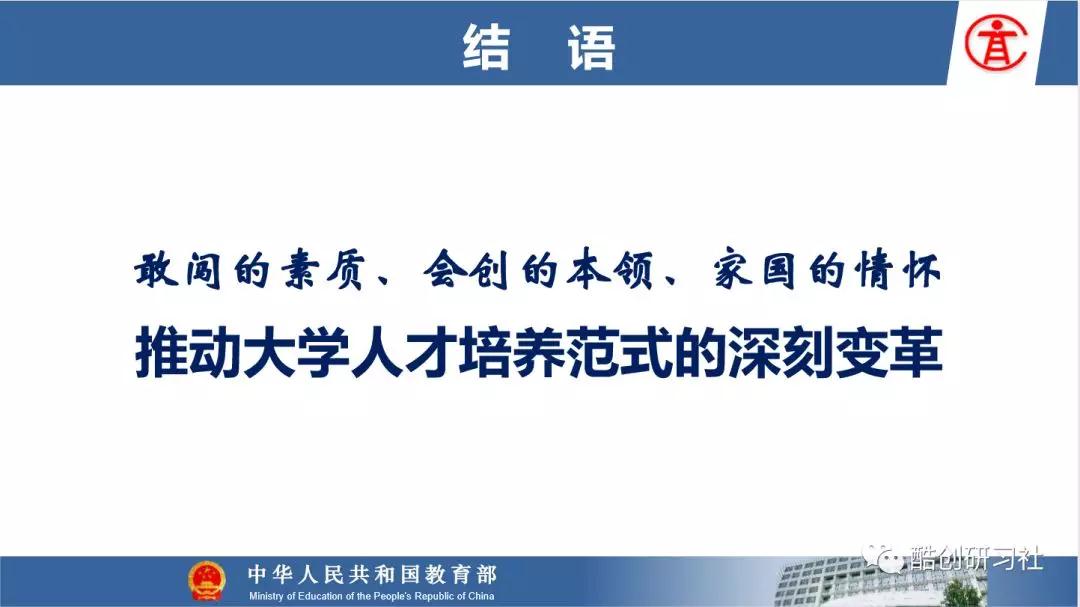 结 语

敢闯的素质、会创的本领、家国的情怀
推动大学人才培养范式的深刻变革

中华人民共和国教育部
Ministry of Education of the People's Republic of China

酷创研习社